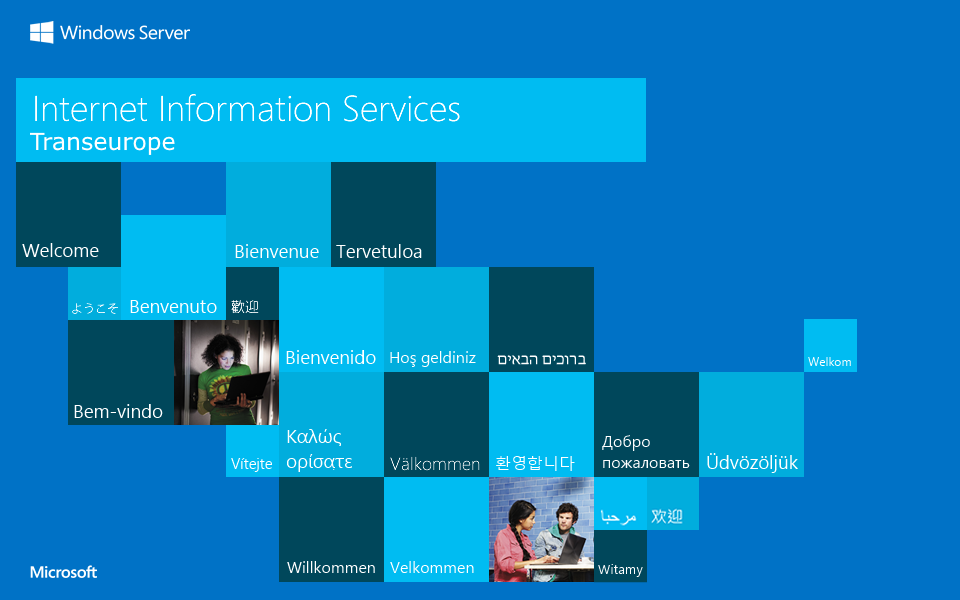 Windows Server

Internet Information Services
Transeurope

Welcome

Bienvenue

Tervetuloa

ようこそ

Benvenuto

歡迎

Bienvenido

Hoş geldiniz

ברוכים הבאים

Welkom

Bem-vindo

Vítejte

Καλώς ορίσατε

Välkommen

환영합니다

Добро пожаловать

Üdvözöljük

مرحبا

欢迎

Willkommen

Velkommen

Witamy

Microsoft